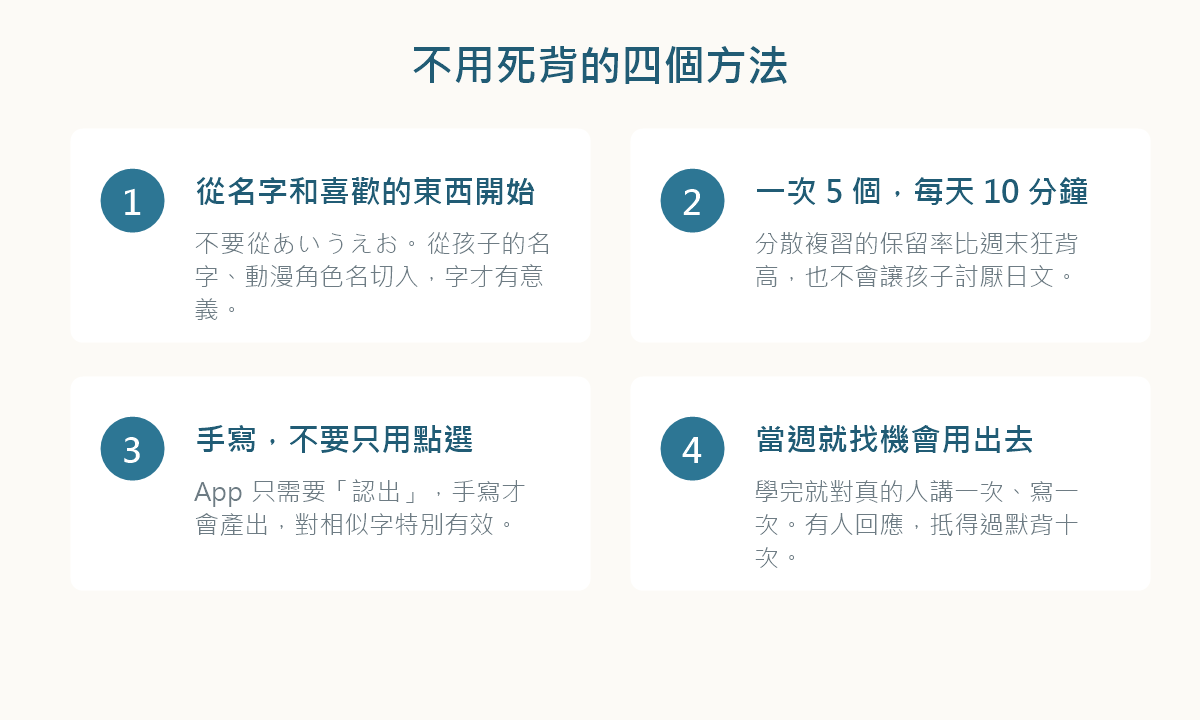 不用死背的四個方法

1

從名字和喜歡的東西開始

不要從あいうえお。從孩子的名字、動漫角色名切入，字才有意義。

2

一次 5 個，每天 10 分鐘

分散複習的保留率比週末狂背高，也不會讓孩子討厭日文。

3

手寫，不要只用點選

App 只需要「認出」，手寫才會產出，對相似字特別有效。

4

當週就找機會用出去

學完就對真的人講一次、寫一次。有人回應，抵得過默背十次。